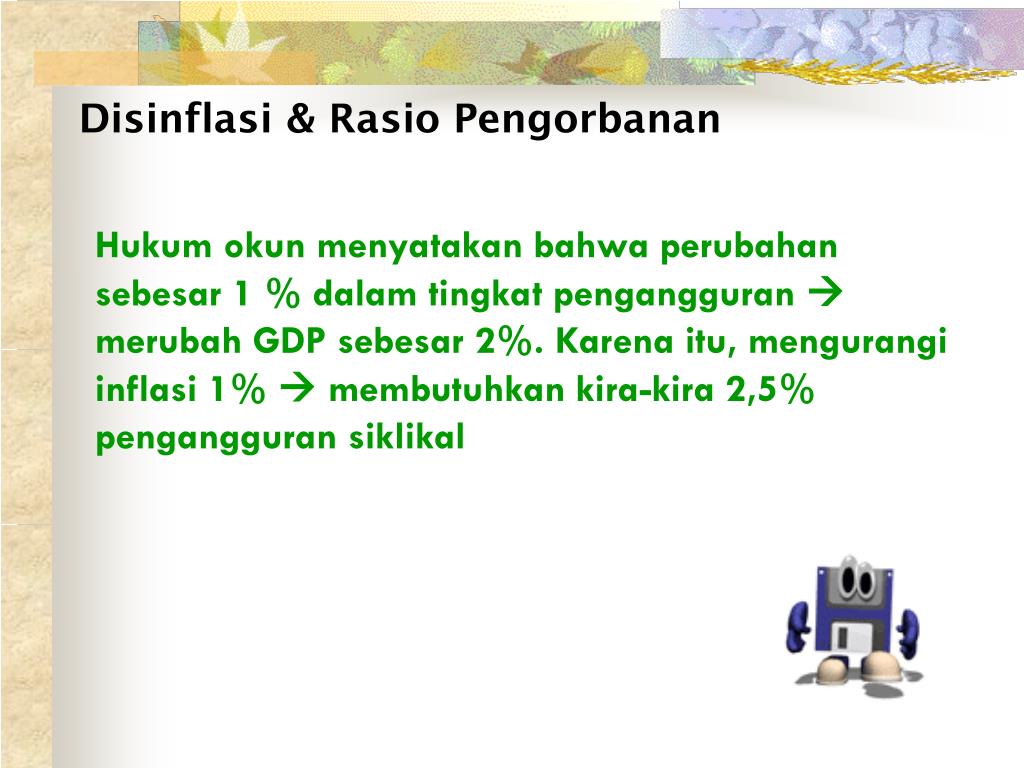 Disinflasi & Rasio Pengorbanan

Hukum okun menyatakan bahwa perubahan sebesar 1 % dalam tingkat pengangguran → merubah GDP sebesar 2%. Karena itu, mengurangi inflasi 1% → membutuhkan kira-kira 2,5% pengangguran siklikal